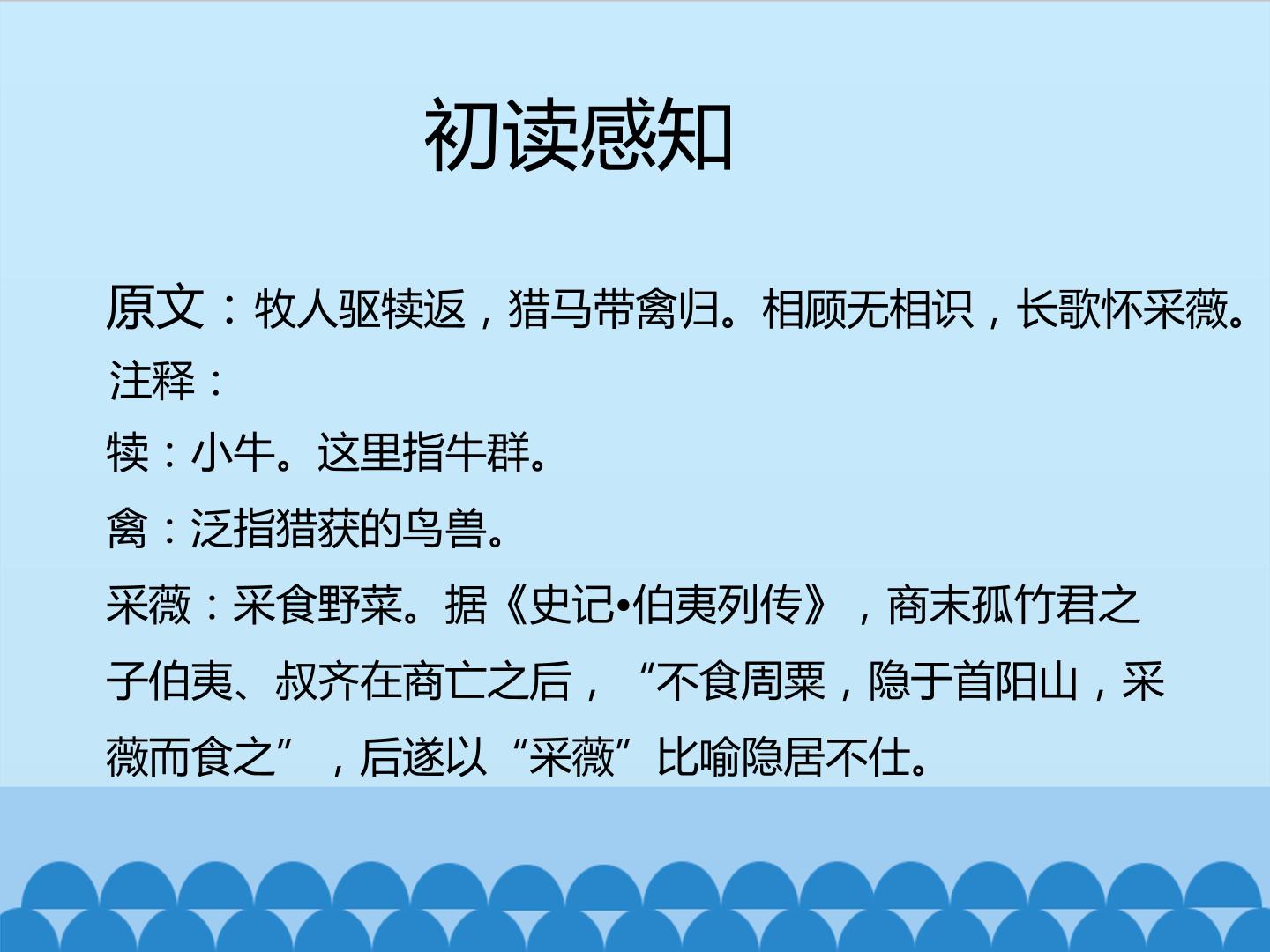 初读感知

原文：牧人驱犊返，猎马带禽归。相顾无相识，长歌怀采薇。

注释：

犊：小牛。这里指牛群。

禽：泛指猎获的鸟兽。

采薇：采食野菜。据《史记•伯夷列传》，商末孤竹君之子伯夷、叔齐在商亡之后，“不食周粟，隐于首阳山，采薇而食之”，后遂以“采薇”比喻隐居不仕。